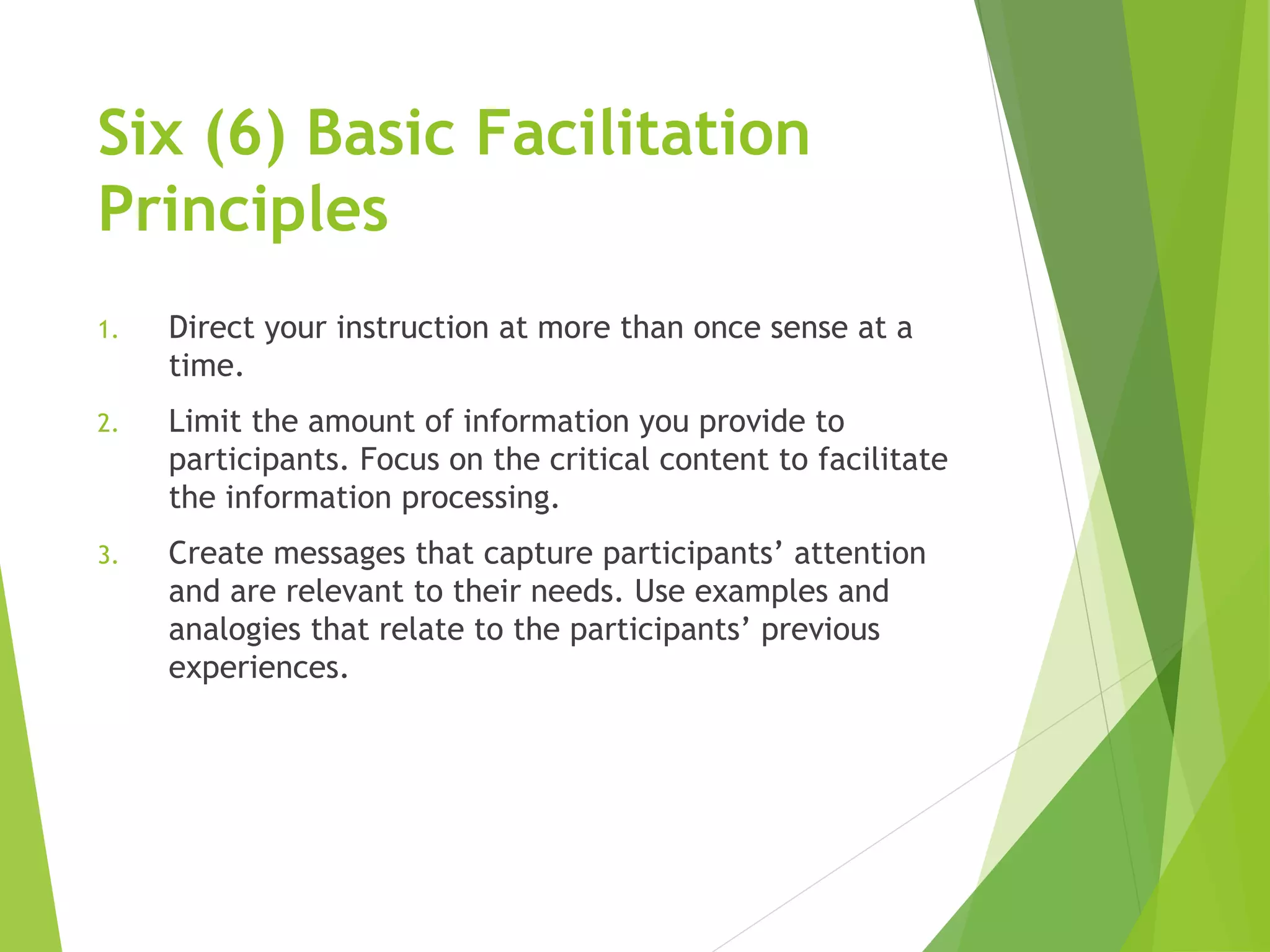 Six (6) Basic Facilitation Principles

1. Direct your instruction at more than once sense at a time.

2. Limit the amount of information you provide to participants. Focus on the critical content to facilitate the information processing.

3. Create messages that capture participants’ attention and are relevant to their needs. Use examples and analogies that relate to the participants’ previous experiences.